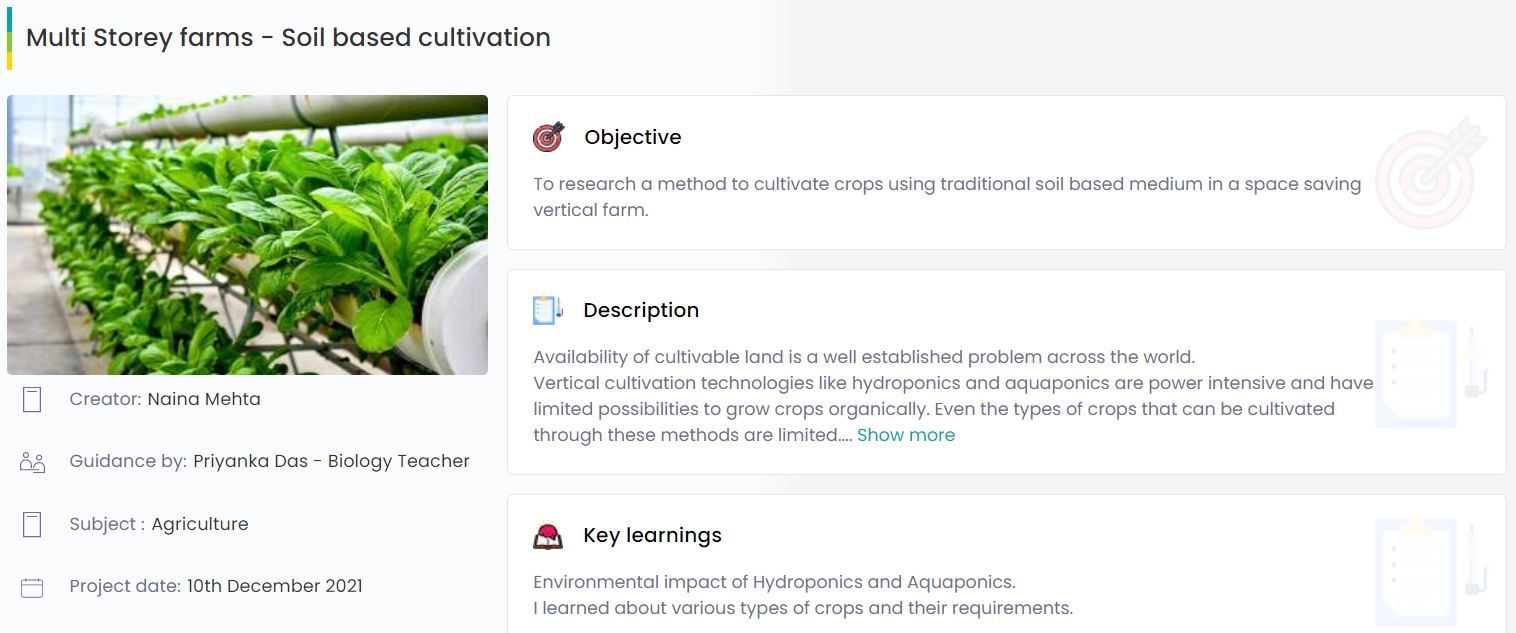 Multi Storey farms - Soil based cultivation

Creator: Naina Mehta

Guidance by: Priyanka Das - Biology Teacher

Subject : Agriculture

Project date: 10th December 2021

Objective

To research a method to cultivate crops using traditional soil based medium in a space saving vertical farm.

Description

Availability of cultivable land is a well established problem across the world.
Vertical cultivation technologies like hydroponics and aquaponics are power intensive and have limited possibilities to grow crops organically. Even the types of crops that can be cultivated through these methods are limited.... Show more

Key learnings

Environmental impact of Hydroponics and Aquaponics.
I learned about various types of crops and their requirements.